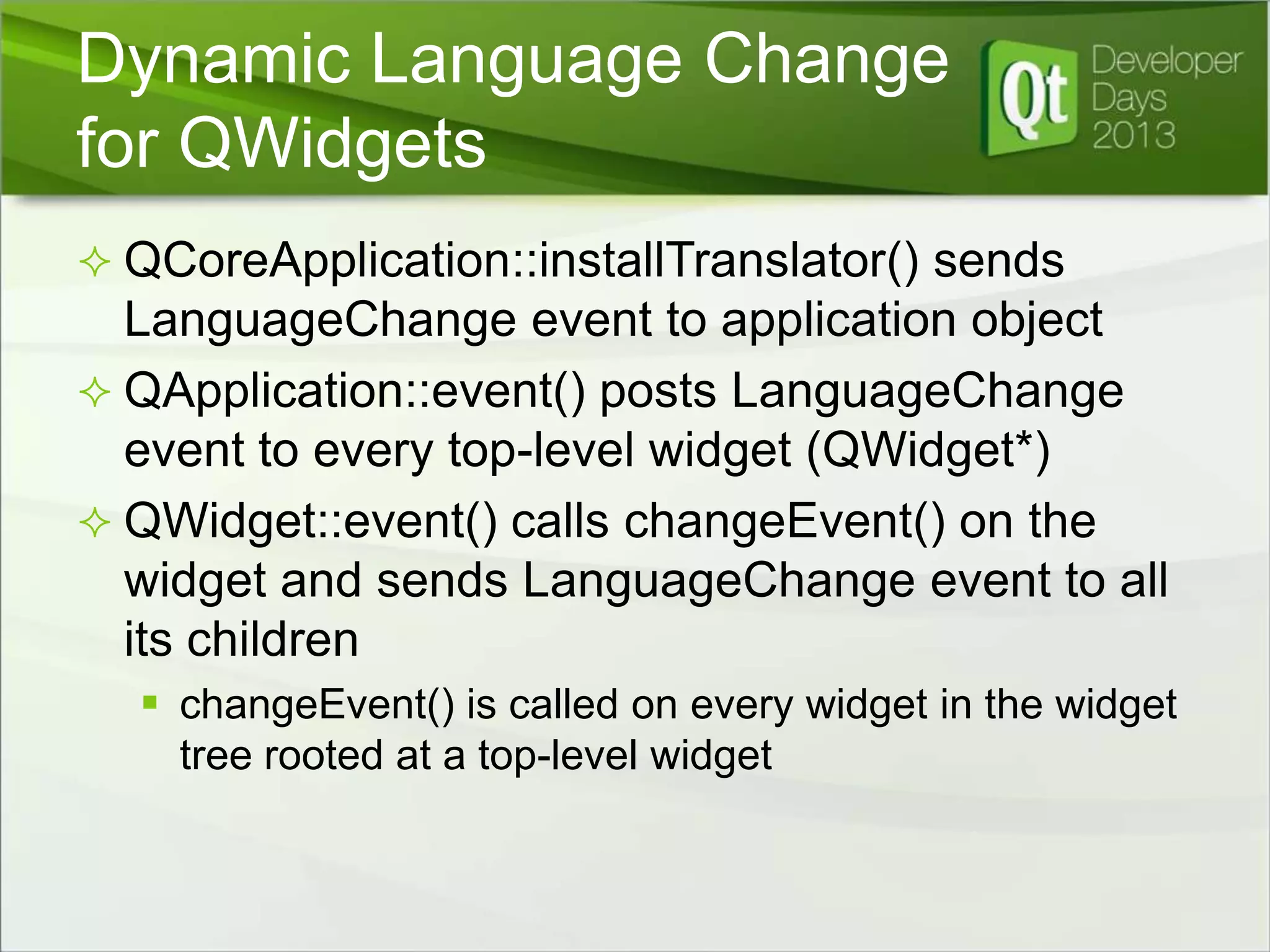 Dynamic Language Change for QWidgets

Qt Developer Days 2013

✧ QCoreApplication::installTranslator() sends LanguageChange event to application object

✧ QApplication::event() posts LanguageChange event to every top-level widget (QWidget*)

✧ QWidget::event() calls changeEvent() on the widget and sends LanguageChange event to all its children

▪ changeEvent() is called on every widget in the widget tree rooted at a top-level widget